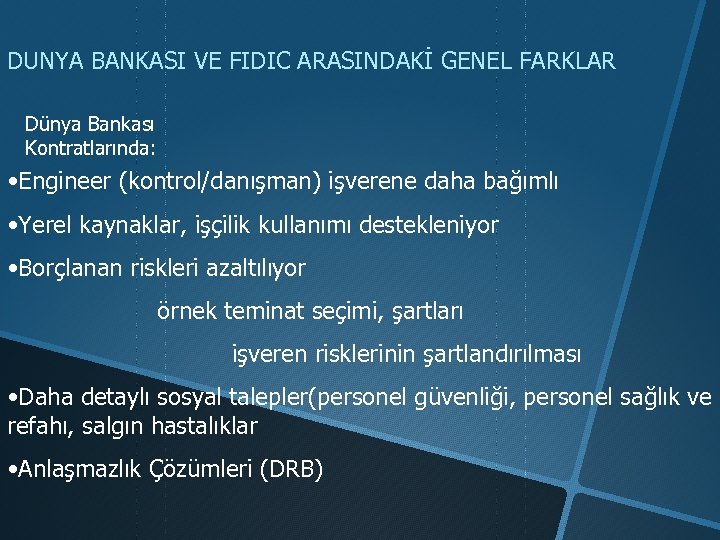 DUNYA BANKASI VE FIDIC ARASINDAKİ GENEL FARKLAR

Dünya Bankası Kontratlarında:

•Engineer (kontrol/danışman) işverene daha bağımlı

•Yerel kaynaklar, işçilik kullanımı destekleniyor

•Borçlanan riskleri azaltılıyor

örnek teminat seçimi, şartları

işveren risklerinin şartlandırılması

•Daha detaylı sosyal talepler(personel güvenliği, personel sağlık ve refahı, salgın hastalıklar

•Anlaşmazlık Çözümleri (DRB)